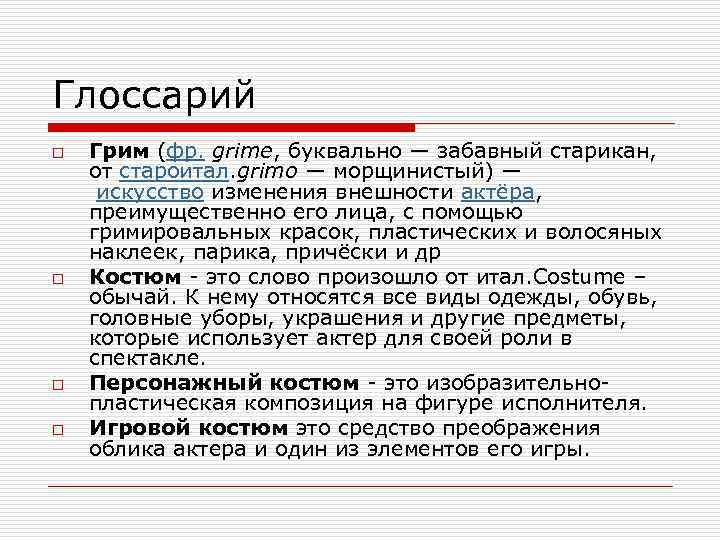 Глоссарий

Грим (фр. grime, буквально — забавный старикан, от староитал.grimo — морщинистый) — искусство изменения внешности актёра, преимущественно его лица, с помощью гримировальных красок, пластических и волосяных наклеек, парика, причёски и др

Костюм - это слово произошло от итал.Costume – обычай. К нему относятся все виды одежды, обувь, головные уборы, украшения и другие предметы, которые использует актер для своей роли в спектакле.

Персонажный костюм - это изобразительно-пластическая композиция на фигуре исполнителя.

Игровой костюм это средство преображения облика актера и один из элементов его игры.